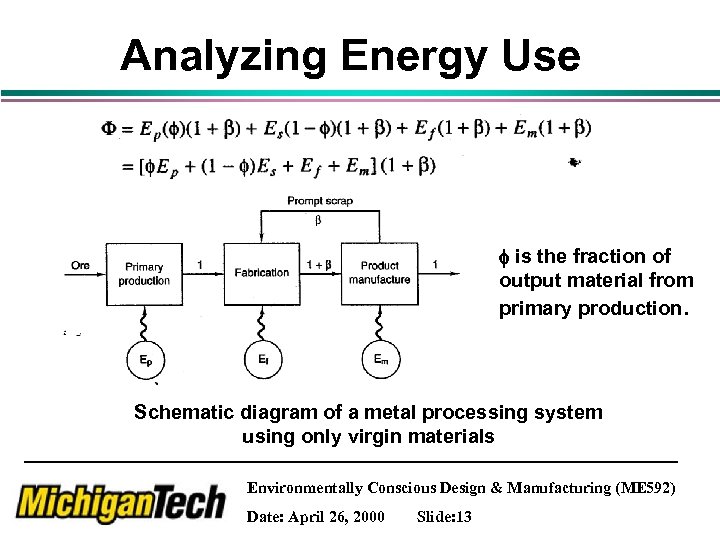 Analyzing Energy Use

$\Phi = E_p(\phi)(1+\beta) + E_s(1-\phi)(1+\beta) + E_f(1+\beta) + E_m(1+\beta)$
$= [\phi E_p + (1-\phi)E_s + E_f + E_m](1+\beta)$

Prompt scrap
$\beta$

Ore
Primary production
1
Fabrication
$1+\beta$
Product manufacture
1

$E_p$
$E_f$
$E_m$

$\phi$ is the fraction of output material from primary production.

Schematic diagram of a metal processing system using only virgin materials

MichiganTech

Environmentally Conscious Design & Manufacturing (ME592)
Date: April 26, 2000 Slide:13